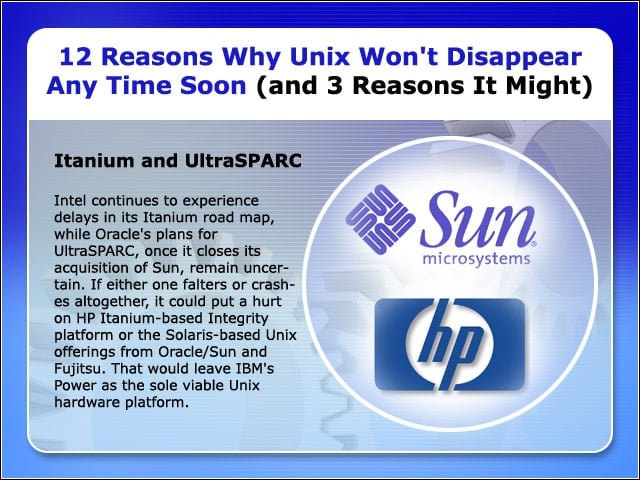 12 Reasons Why Unix Won't Disappear Any Time Soon (and 3 Reasons It Might)

Itanium and UltraSPARC

Intel continues to experience delays in its Itanium road map, while Oracle's plans for UltraSPARC, once it closes its acquisition of Sun, remain uncertain. If either one falters or crashes altogether, it could put a hurt on HP Itanium-based Integrity platform or the Solaris-based Unix offerings from Oracle/Sun and Fujitsu. That would leave IBM's Power as the sole viable Unix hardware platform.

Sun microsystems

hp